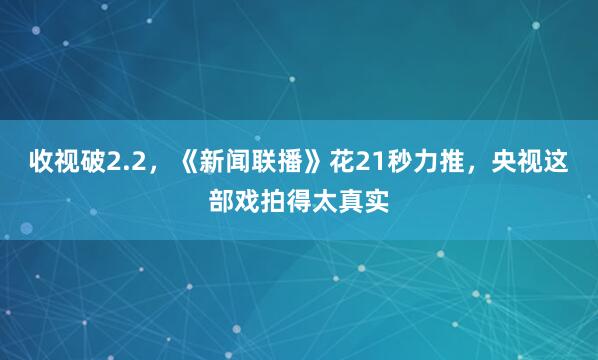 收视破2.2，《新闻联播》花21秒力推，央视这部戏拍得太真实